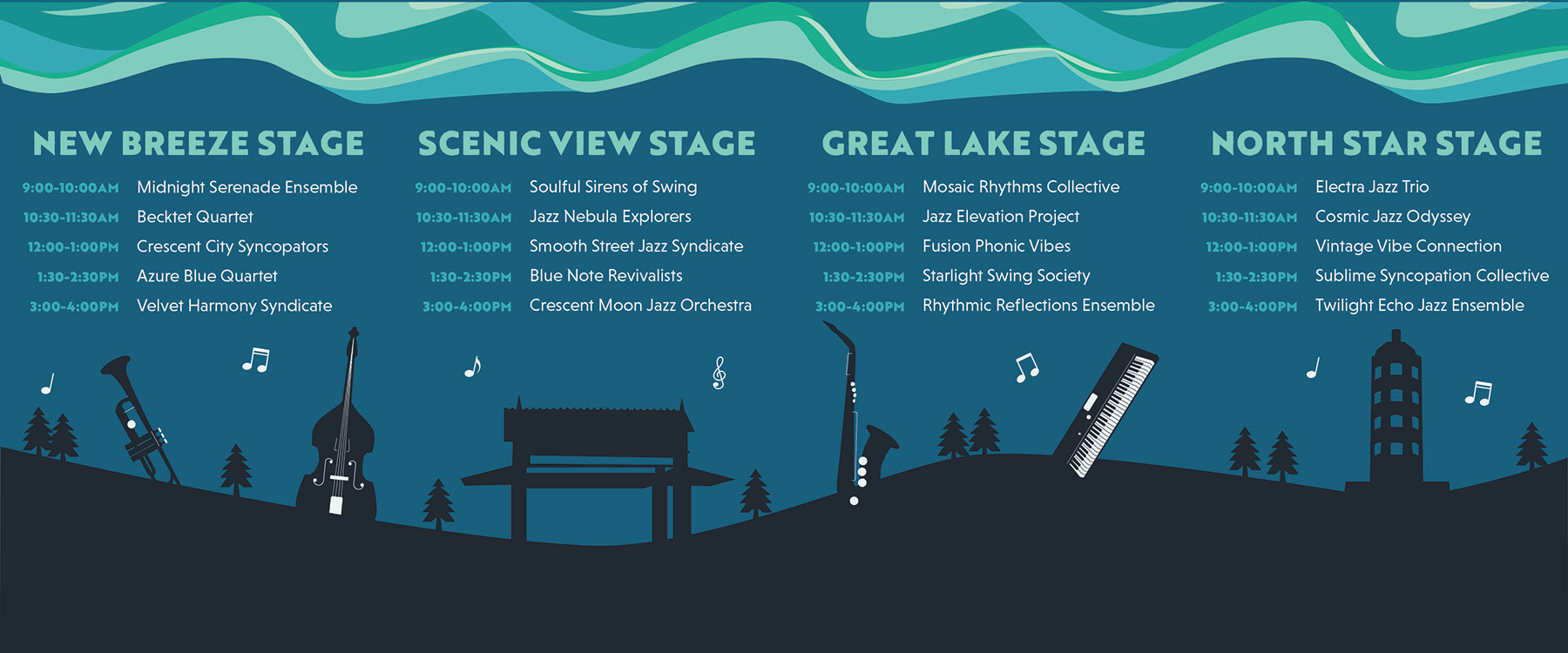 NEW BREEZE STAGE

9:00-10:00AM Midnight Serenade Ensemble
10:30-11:30AM Becktet Quartet
12:00-1:00PM Crescent City Syncopators
1:30-2:30PM Azure Blue Quartet
3:00-4:00PM Velvet Harmony Syndicate

SCENIC VIEW STAGE

9:00-10:00AM Soulful Sirens of Swing
10:30-11:30AM Jazz Nebula Explorers
12:00-1:00PM Smooth Street Jazz Syndicate
1:30-2:30PM Blue Note Revivalists
3:00-4:00PM Crescent Moon Jazz Orchestra

GREAT LAKE STAGE

9:00-10:00AM Mosaic Rhythms Collective
10:30-11:30AM Jazz Elevation Project
12:00-1:00PM Fusion Phonic Vibes
1:30-2:30PM Starlight Swing Society
3:00-4:00PM Rhythmic Reflections Ensemble

NORTH STAR STAGE

9:00-10:00AM Electra Jazz Trio
10:30-11:30AM Cosmic Jazz Odyssey
12:00-1:00PM Vintage Vibe Connection
1:30-2:30PM Sublime Syncopation Collective
3:00-4:00PM Twilight Echo Jazz Ensemble